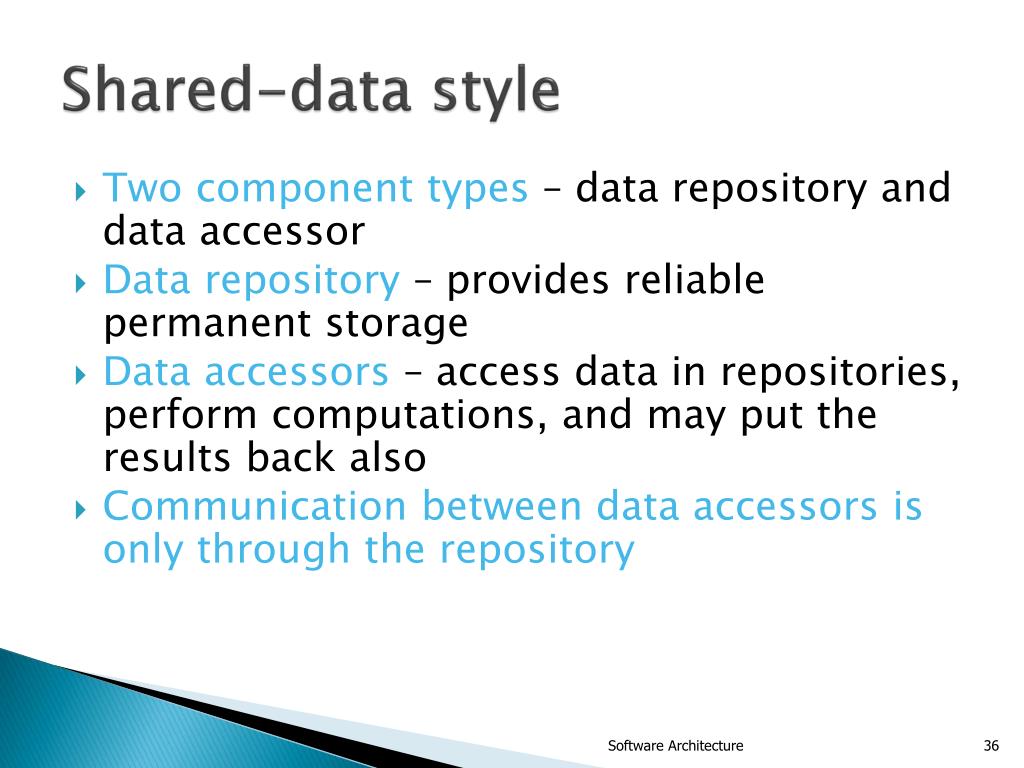 Shared-data style

Two component types – data repository and data accessor

Data repository – provides reliable permanent storage

Data accessors – access data in repositories, perform computations, and may put the results back also

Communication between data accessors is only through the repository

Software Architecture

36